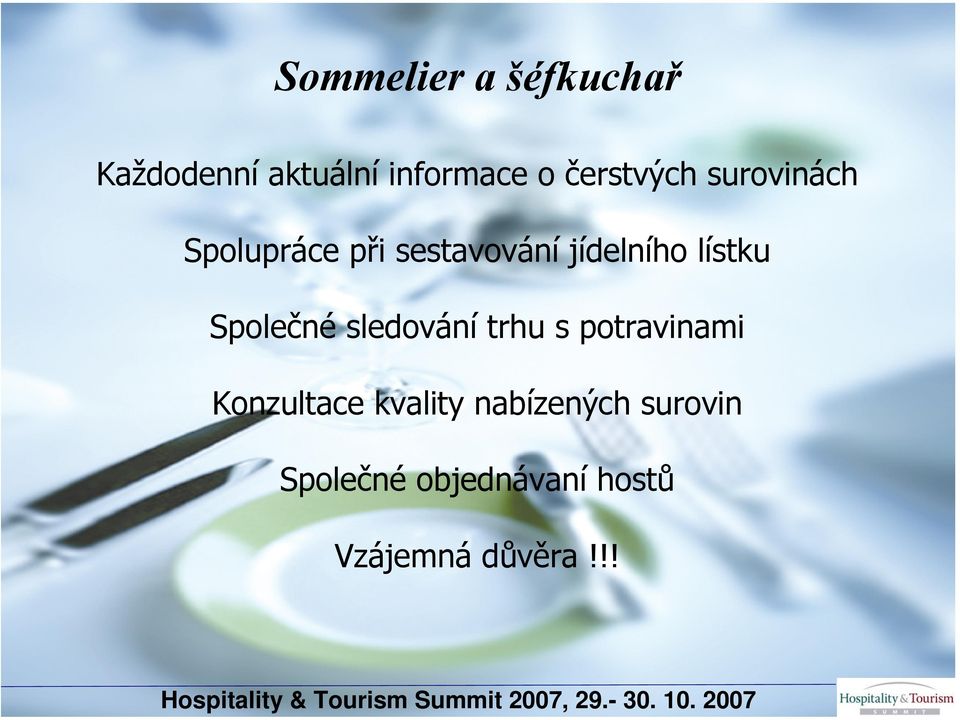 Sommelier a šéfkuchař

Každodenní aktuální informace o čerstvých surovinách

Spolupráce při sestavování jídelního lístku

Společné sledování trhu s potravinami

Konzultace kvality nabízených surovin

Společné objednávaní hostů

Vzájemná důvěra !!!

Hospitality & Tourism Summit 2007, 29.- 30. 10. 2007

Hospitality & Tourism SUMMIT